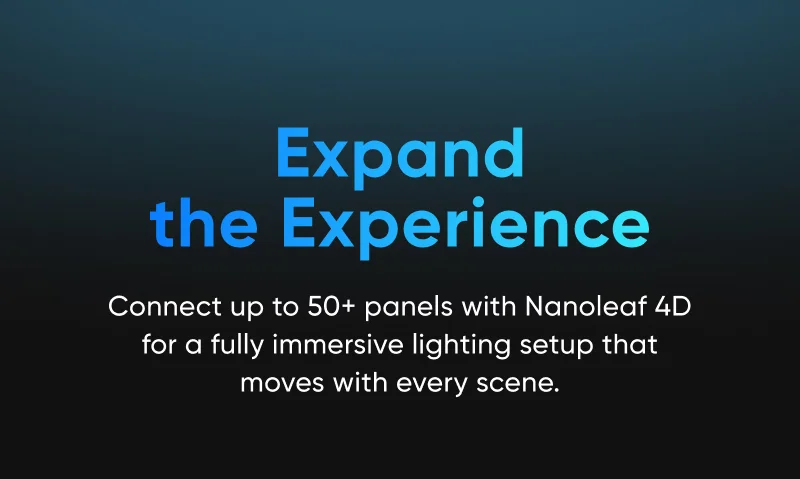 Expand
the Experience

Connect up to 50+ panels with Nanoleaf 4D for a fully immersive lighting setup that moves with every scene.